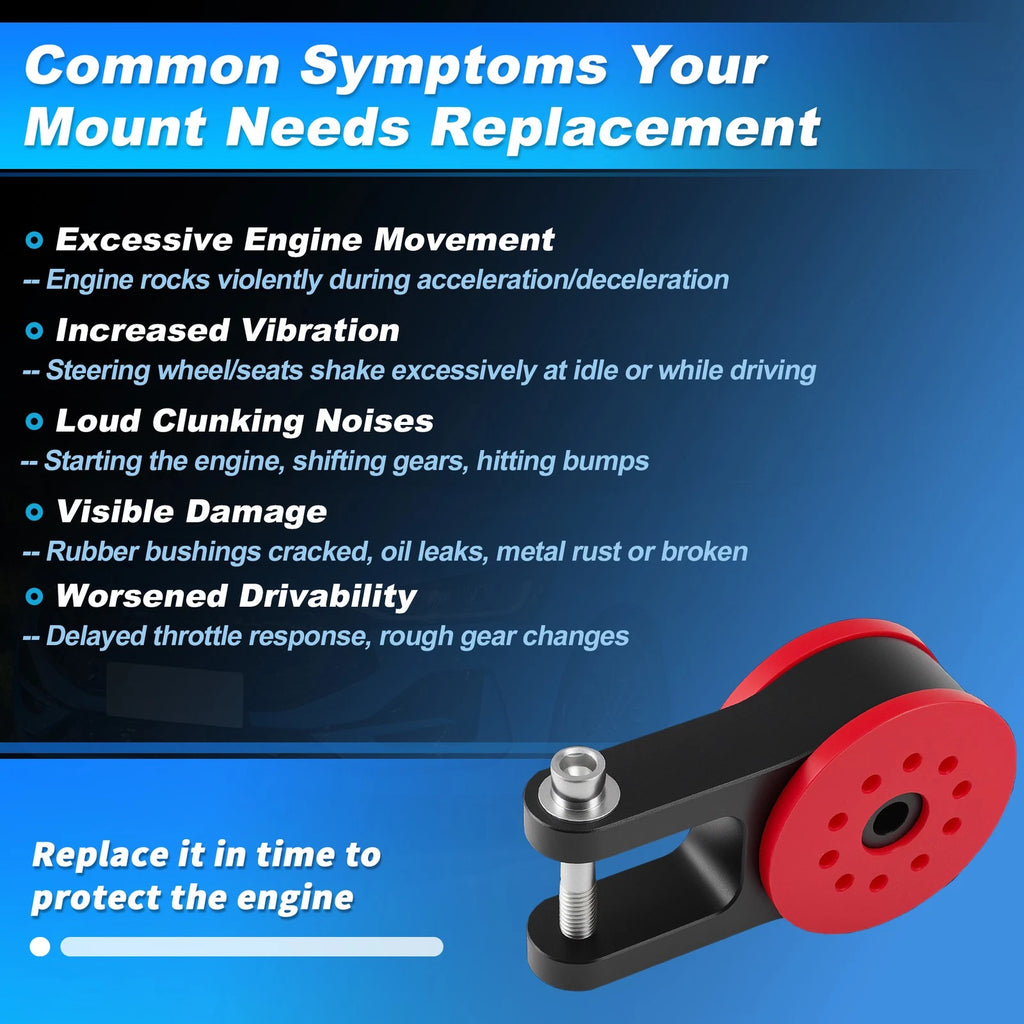 Common Symptoms Your Mount Needs Replacement

Excessive Engine Movement
-- Engine rocks violently during acceleration/deceleration

Increased Vibration
-- Steering wheel/seats shake excessively at idle or while driving

Loud Clunking Noises
-- Starting the engine, shifting gears, hitting bumps

Visible Damage
-- Rubber bushings cracked, oil leaks, metal rust or broken

Worsened Drivability
-- Delayed throttle response, rough gear changes

Replace it in time to protect the engine